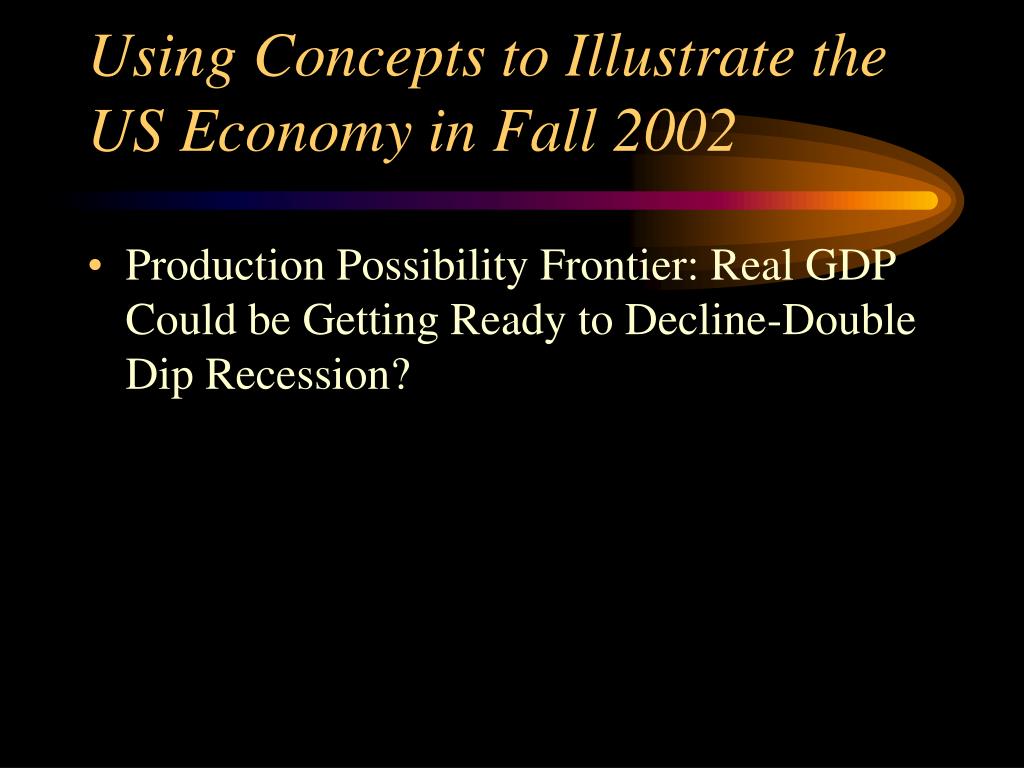 Using Concepts to Illustrate the US Economy in Fall 2002

• Production Possibility Frontier: Real GDP Could be Getting Ready to Decline-Double Dip Recession?